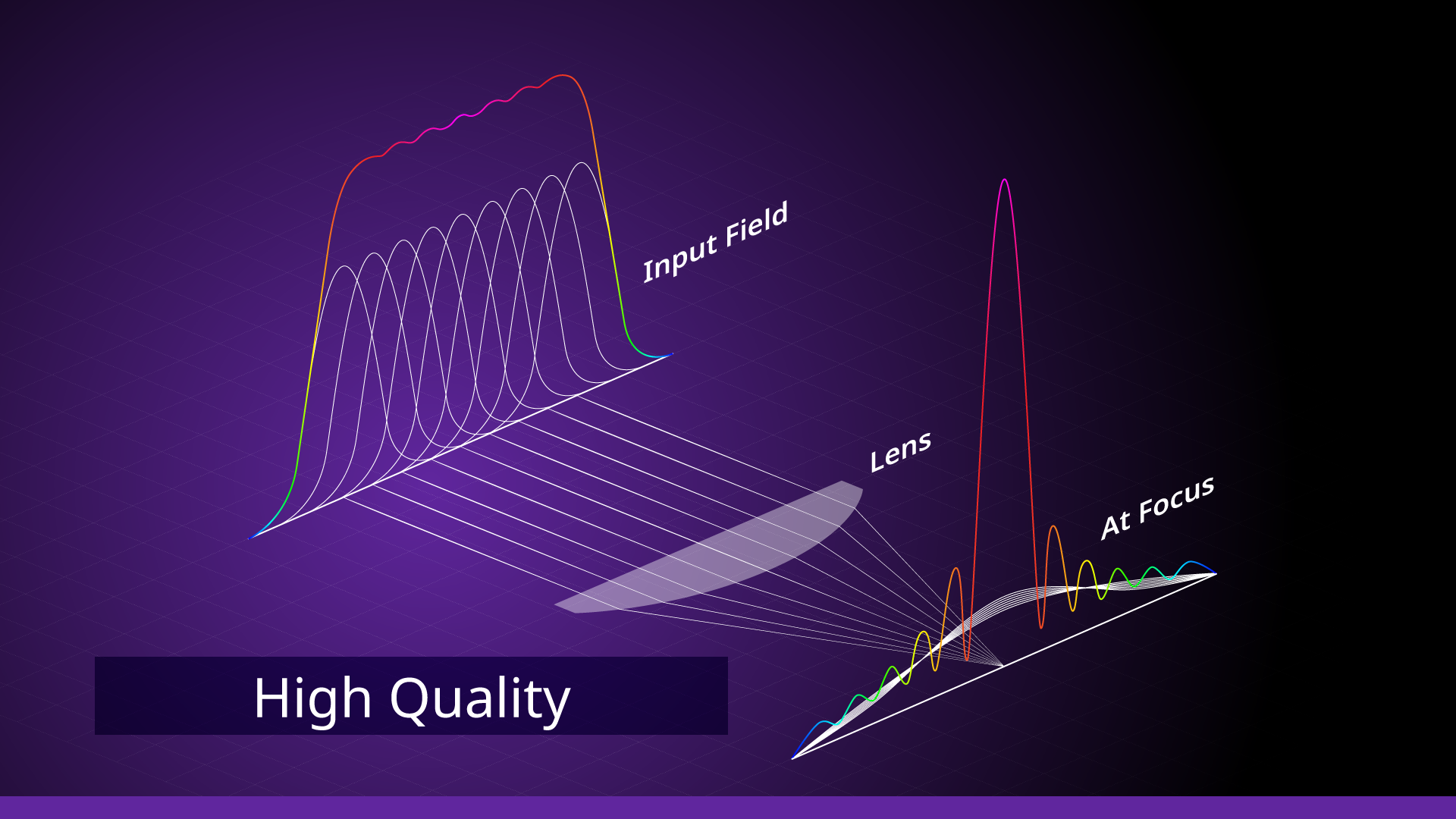 Input Field

Lens

At Focus

High Quality